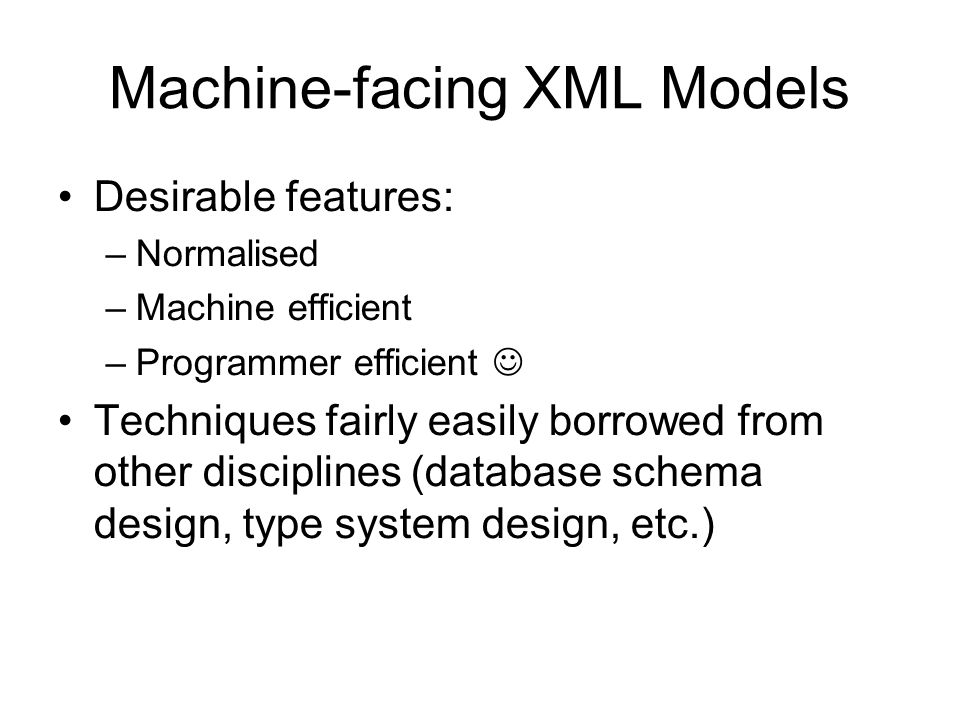 Machine-facing XML Models

• Desirable features:
– Normalised
– Machine efficient
– Programmer efficient ☺

• Techniques fairly easily borrowed from other disciplines (database schema design, type system design, etc.)